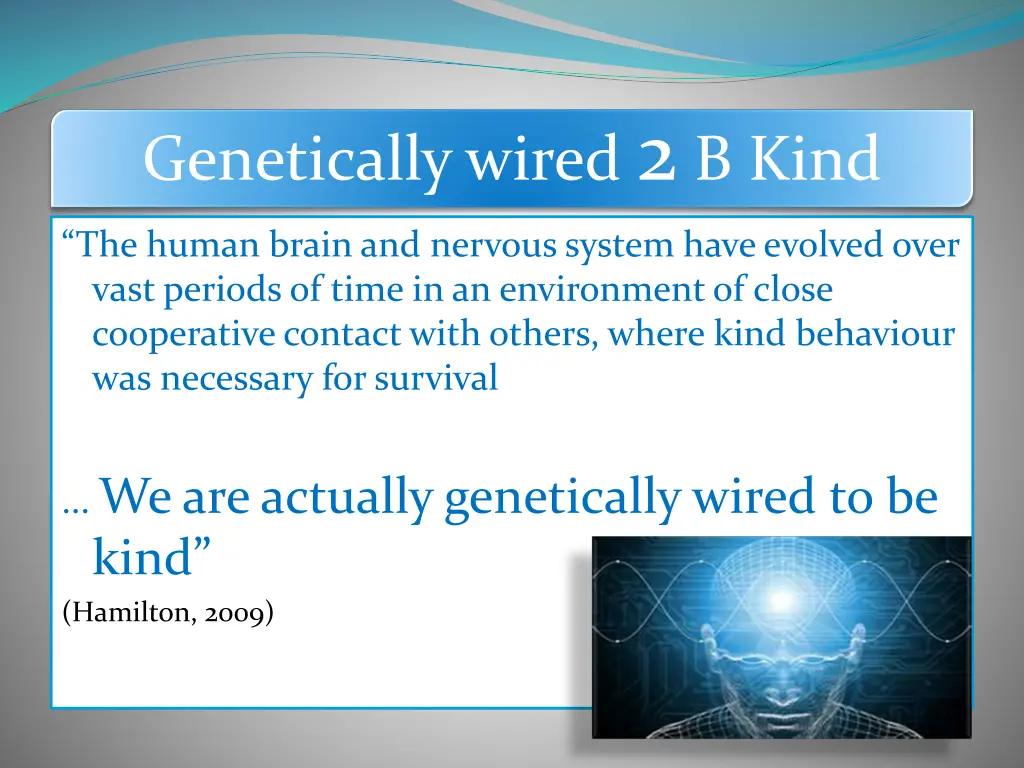 Genetically wired 2 B Kind

“The human brain and nervous system have evolved over vast periods of time in an environment of close cooperative contact with others, where kind behaviour was necessary for survival

… We are actually genetically wired to be kind”

(Hamilton, 2009)